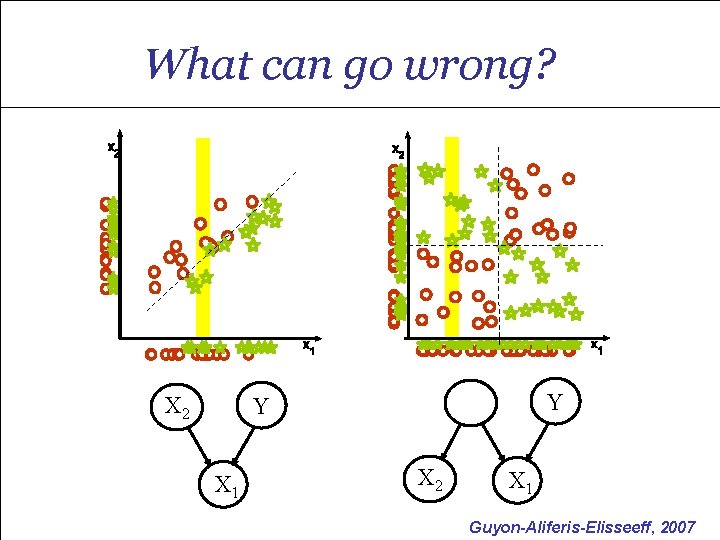 What can go wrong?

$x_2$

$x_1$

$x_2$

$x_1$

$X_2$

Y

$X_1$

Y

$X_2$

$X_1$

Guyon-Aliferis-Elisseeff, 2007